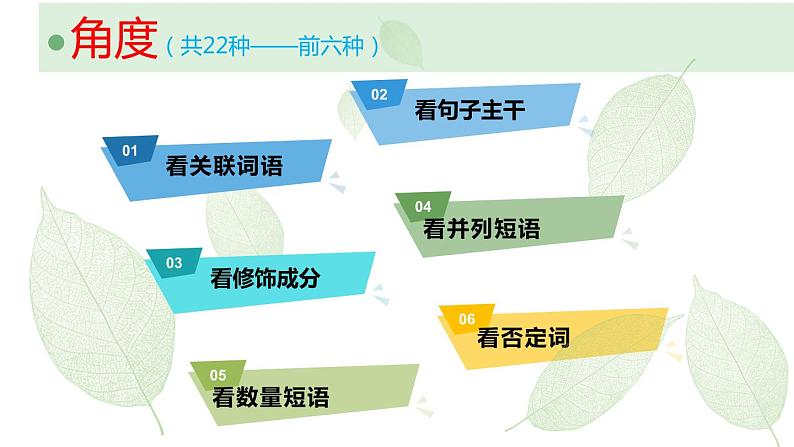 角度（共22种——前六种）

01 看关联词语

02 看句子主干

03 看修饰成分

04 看并列短语

05 看数量短语

06 看否定词